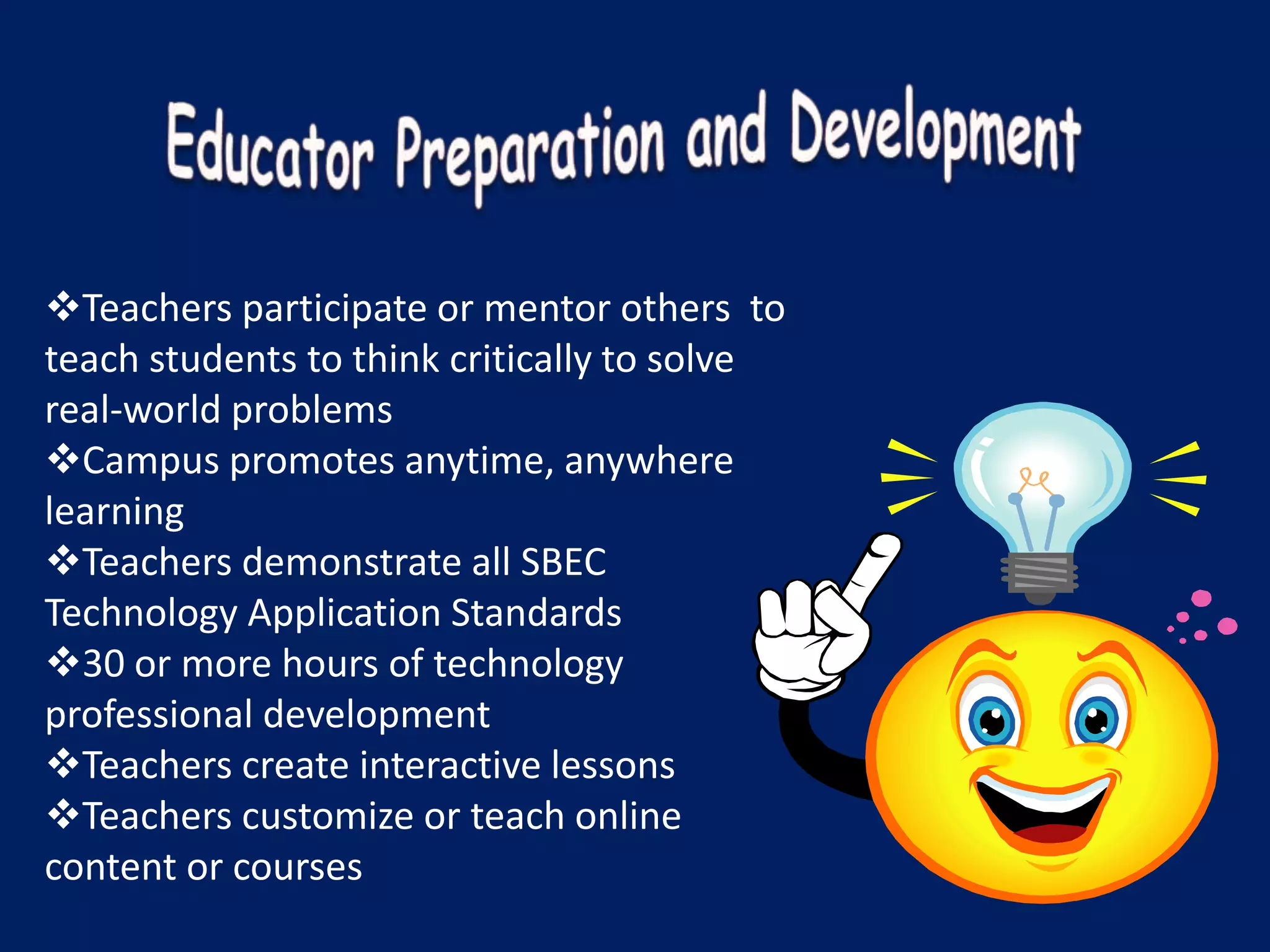 Educator Preparation and Development

❖Teachers participate or mentor others to teach students to think critically to solve real-world problems
❖Campus promotes anytime, anywhere learning
❖Teachers demonstrate all SBEC Technology Application Standards
❖30 or more hours of technology professional development
❖Teachers create interactive lessons
❖Teachers customize or teach online content or courses